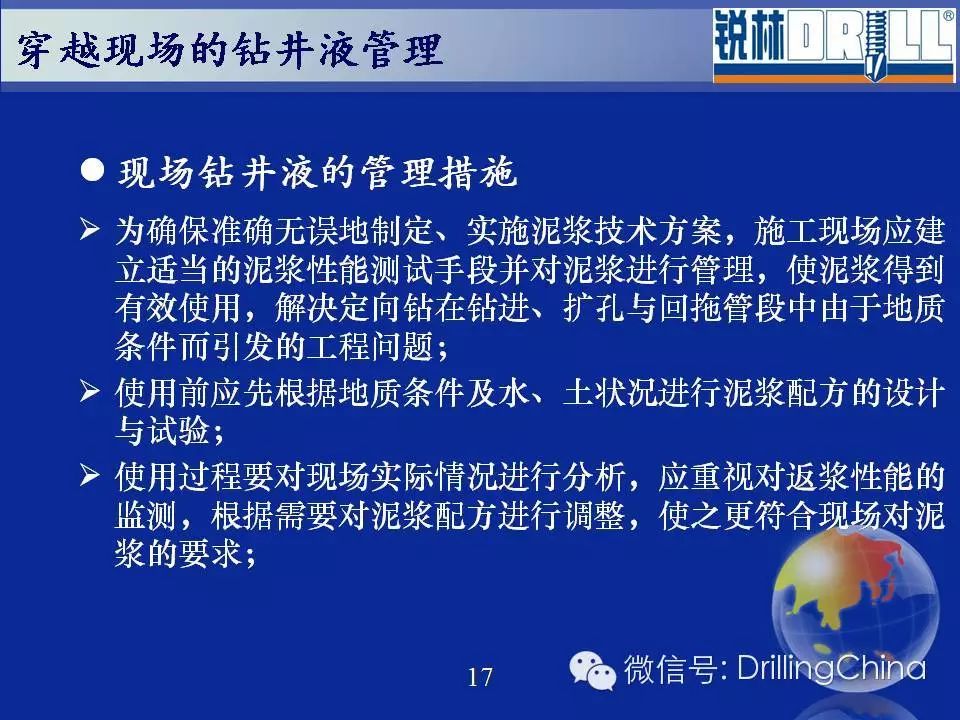 穿越现场的钻井液管理

锐林DRILL®

● 现场钻井液的管理措施

➢ 为确保准确无误地制定、实施泥浆技术方案，施工现场应建立适当的泥浆性能测试手段并对泥浆进行管理，使泥浆得到有效使用，解决定向钻在钻进、扩孔与回拖管段中由于地质条件而引发的工程问题；

➢ 使用前应先根据地质条件及水、土状况进行泥浆配方的设计与试验；

➢ 使用过程要对现场实际情况进行分析，应重视对返浆性能的监测，根据需要对泥浆配方进行调整，使之更符合现场对泥浆的要求；

17

微信号: DrillingChina